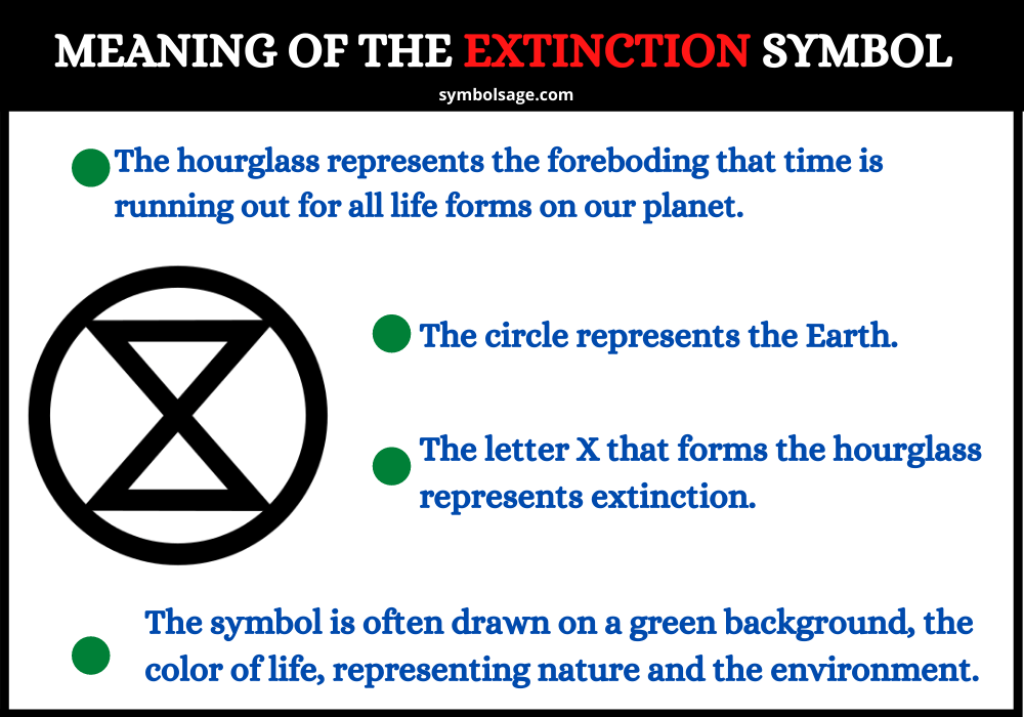 MEANING OF THE EXTINCTION SYMBOL

symbolsage.com

The hourglass represents the foreboding that time is running out for all life forms on our planet.

The circle represents the Earth.

The letter X that forms the hourglass represents extinction.

The symbol is often drawn on a green background, the color of life, representing nature and the environment.